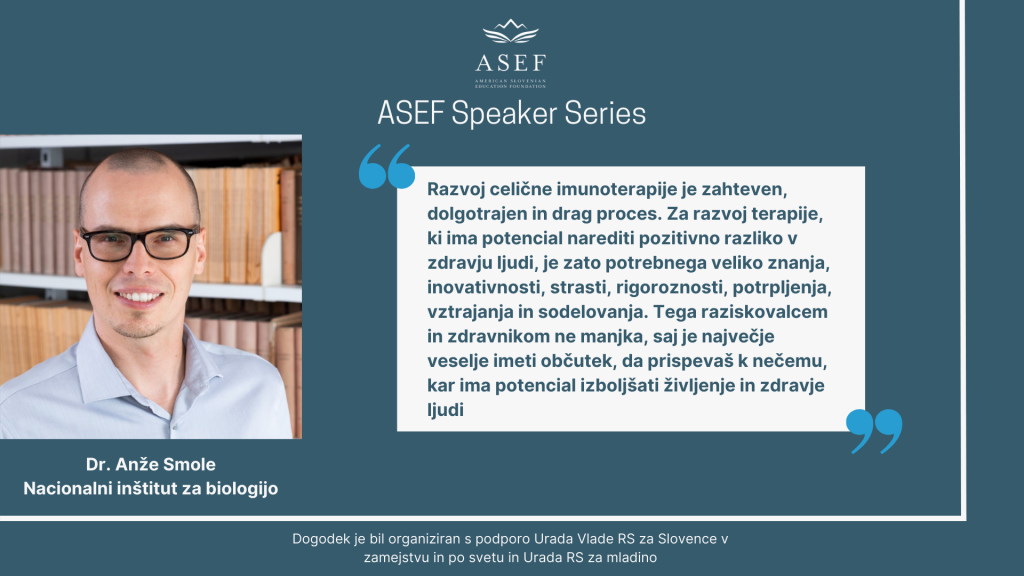 ASEF
AMERICAN SLOVENIAN EDUCATION FOUNDATION

ASEF Speaker Series

Razvoj celične imunoterapije je zahteven, dolgotrajen in drag proces. Za razvoj terapije, ki ima potencial narediti pozitivno razliko v zdravju ljudi, je zato potrebnega veliko znanja, inovativnosti, strasti, rigoroznosti, potrpljenja, vztrajanja in sodelovanja. Tega raziskovalcem in zdravnikom ne manjka, saj je največje veselje imeti občutek, da prispevaš k nečemu, kar ima potencial izboljšati življenje in zdravje ljudi

Dr. Anže Smole
Nacionalni inštitut za biologijo

Dogodek je bil organiziran s podporo Urada Vlade RS za Slovence v zamejstvu in po svetu in Urada RS za mladino